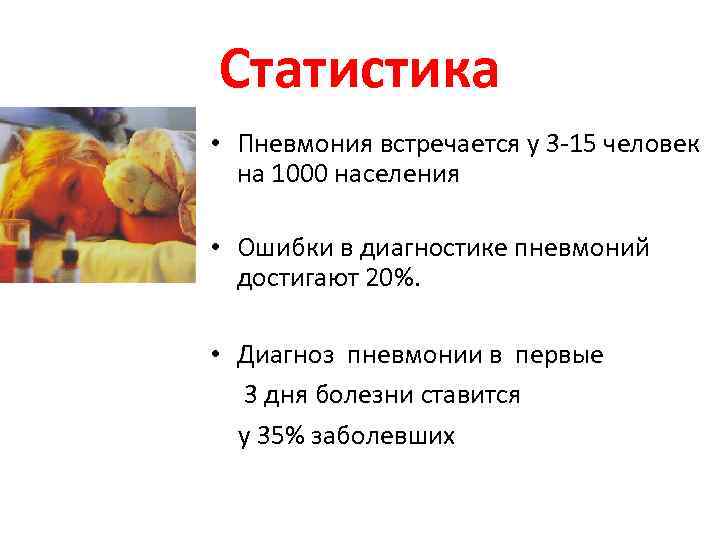 Статистика

• Пневмония встречается у 3-15 человек на 1000 населения

• Ошибки в диагностике пневмоний достигают 20%.

• Диагноз пневмонии в первые 3 дня болезни ставится у 35% заболевших